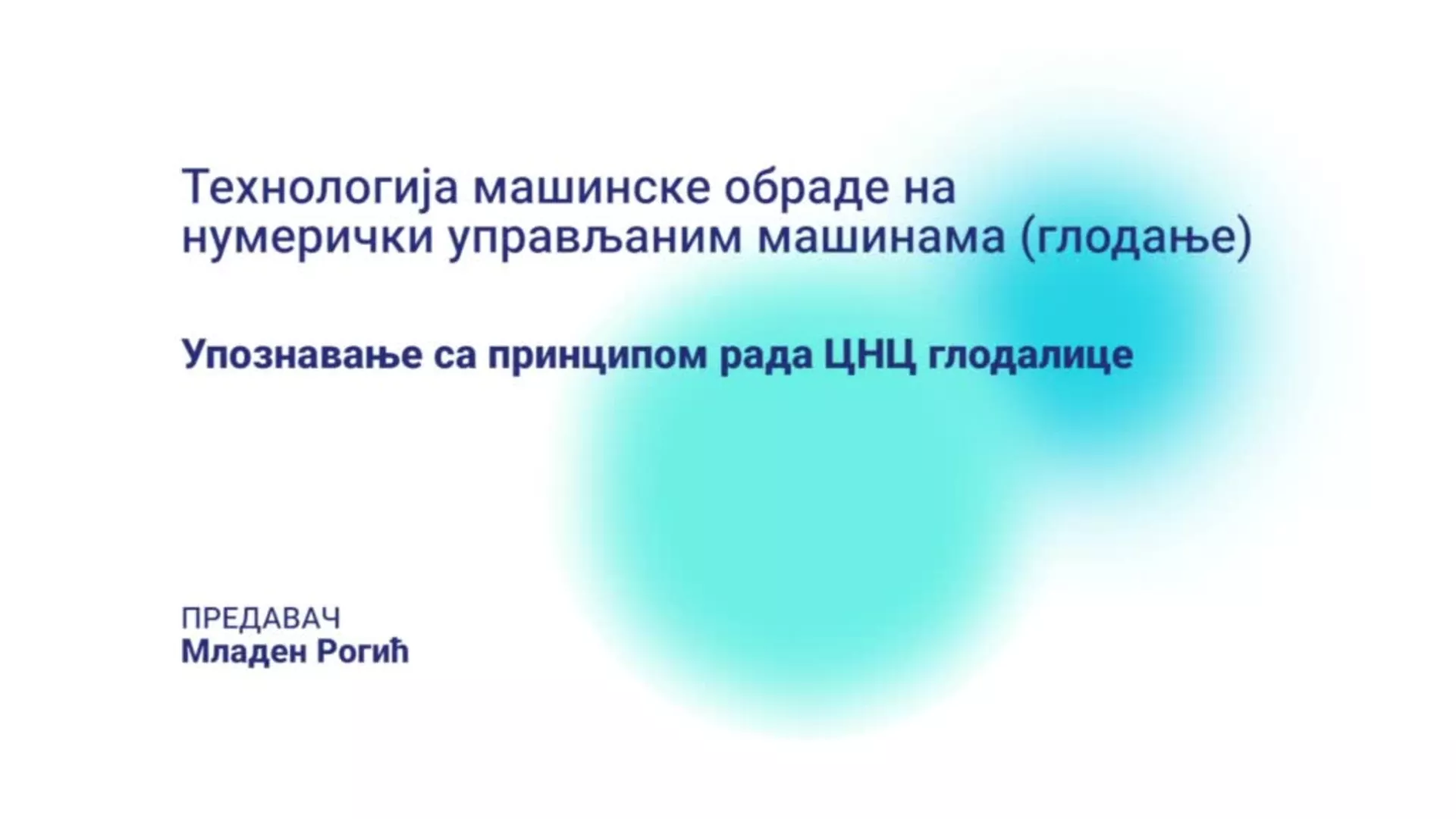 Технологија машинске обраде на нумерички управљаним машинама (глодање)

Упознавање са принципом рада ЦНЦ глодалице

ПРЕДАВАЧ
Младен Рогић